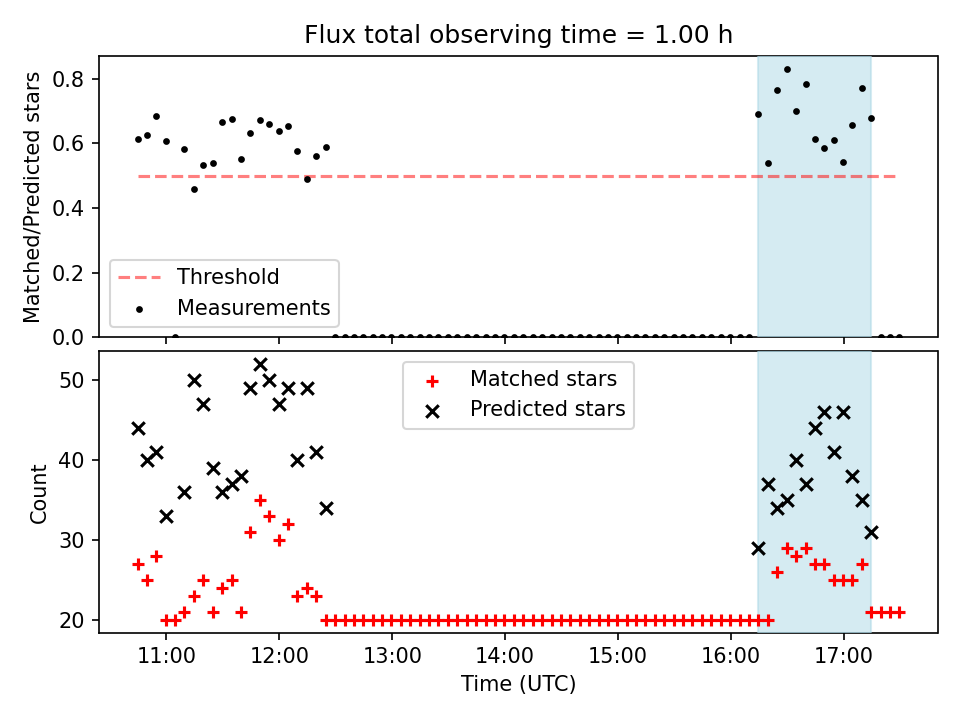 Flux total observing time = 1.00 h

Matched/Predicted stars

0.8
0.6
0.4
0.2
0.0

Threshold
Measurements

Count

50
40
30
20

Matched stars
Predicted stars

11:00
12:00
13:00
14:00
15:00
16:00
17:00

Time (UTC)